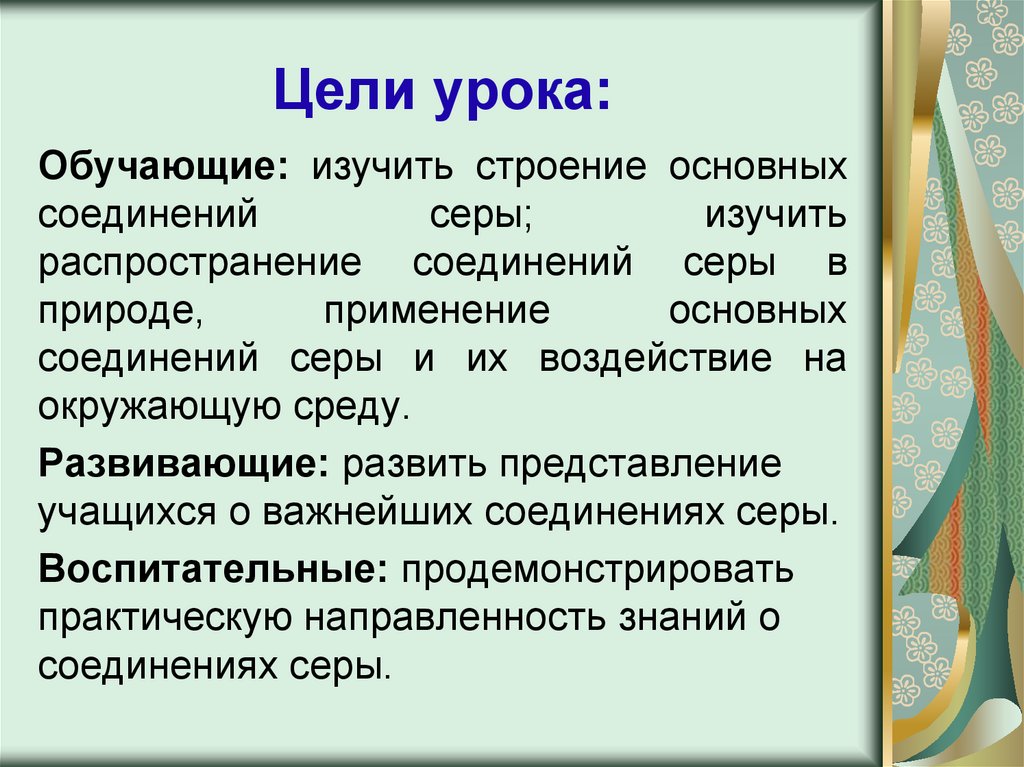 Цели урока:

Обучающие: изучить строение основных соединений серы; изучить распространение соединений серы в природе, применение основных соединений серы и их воздействие на окружающую среду.

Развивающие: развить представление учащихся о важнейших соединениях серы.

Воспитательные: продемонстрировать практическую направленность знаний о соединениях серы.